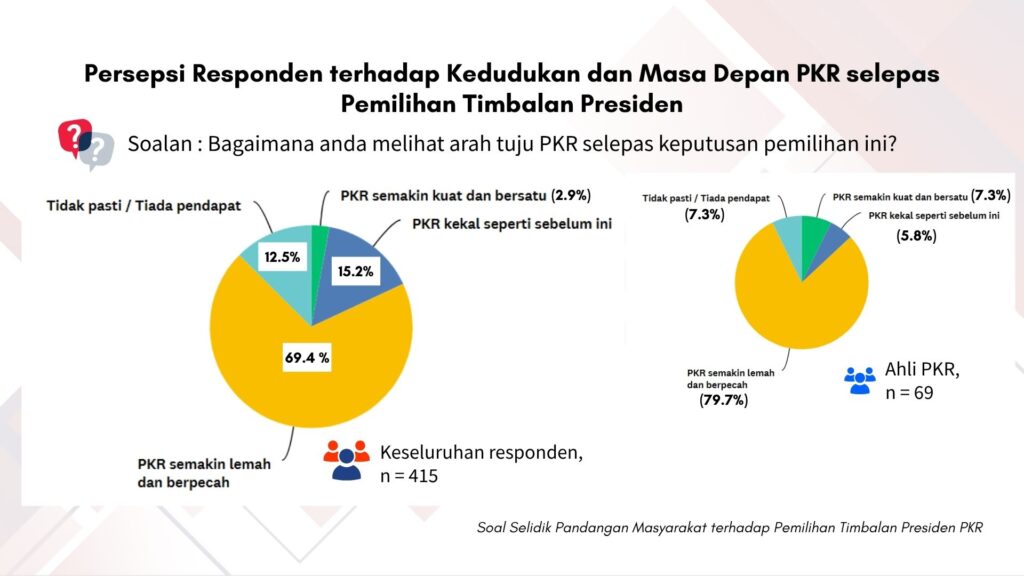 Persepsi Responden terhadap Kedudukan dan Masa Depan PKR selepas Pemilihan Timbalan Presiden

Soalan : Bagaimana anda melihat arah tuju PKR selepas keputusan pemilihan ini?

Tidak pasti / Tiada pendapat
PKR semakin kuat dan bersatu (2.9%)
PKR kekal seperti sebelum ini
12.5%
15.2%
69.4 %
PKR semakin lemah dan berpecah
Keseluruhan responden, n = 415

Tidak pasti / Tiada pendapat (7.3%)
PKR semakin kuat dan bersatu (7.3%)
PKR kekal seperti sebelum ini (5.8%)
PKR semakin lemah dan berpecah (79.7%)
Ahli PKR, n = 69

Soal Selidik Pandangan Masyarakat terhadap Pemilihan Timbalan Presiden PKR